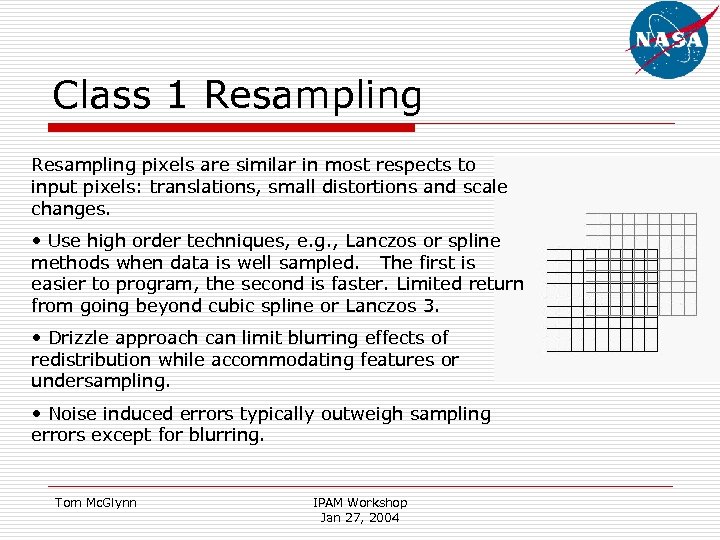 NASA

Class 1 Resampling

Resampling pixels are similar in most respects to input pixels: translations, small distortions and scale changes.

• Use high order techniques, e.g., Lanczos or spline methods when data is well sampled. The first is easier to program, the second is faster. Limited return from going beyond cubic spline or Lanczos 3.

• Drizzle approach can limit blurring effects of redistribution while accommodating features or undersampling.

• Noise induced errors typically outweigh sampling errors except for blurring.

Tom McGlynn

IPAM Workshop
Jan 27, 2004